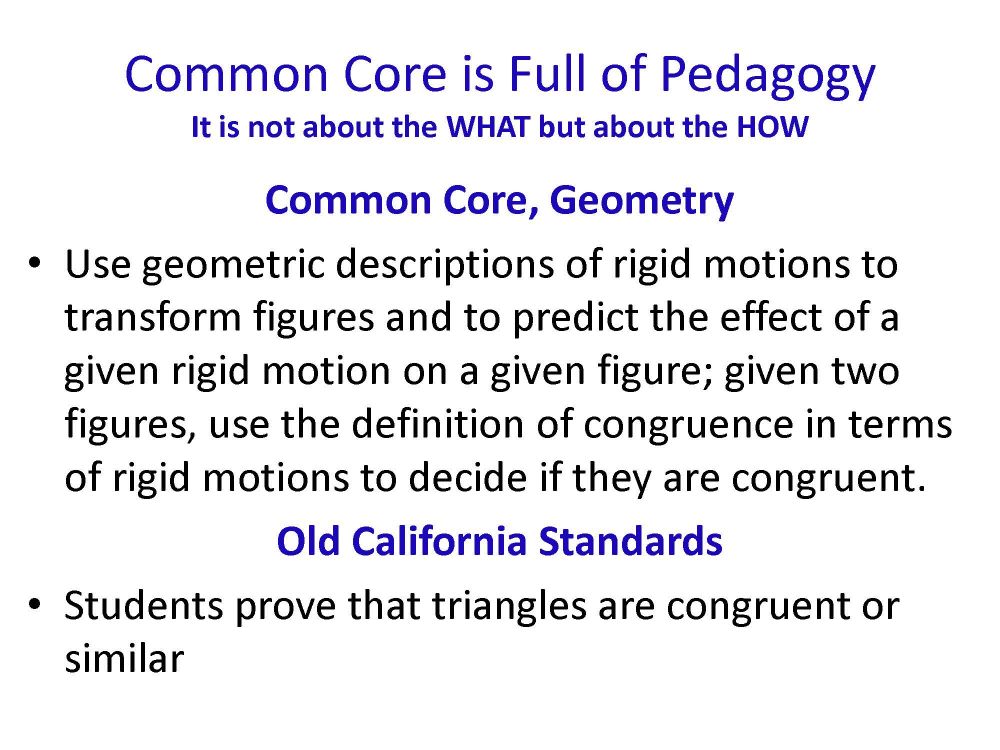 Common Core is Full of Pedagogy
It is not about the WHAT but about the HOW

Common Core, Geometry

• Use geometric descriptions of rigid motions to transform figures and to predict the effect of a given rigid motion on a given figure; given two figures, use the definition of congruence in terms of rigid motions to decide if they are congruent.

Old California Standards

• Students prove that triangles are congruent or similar